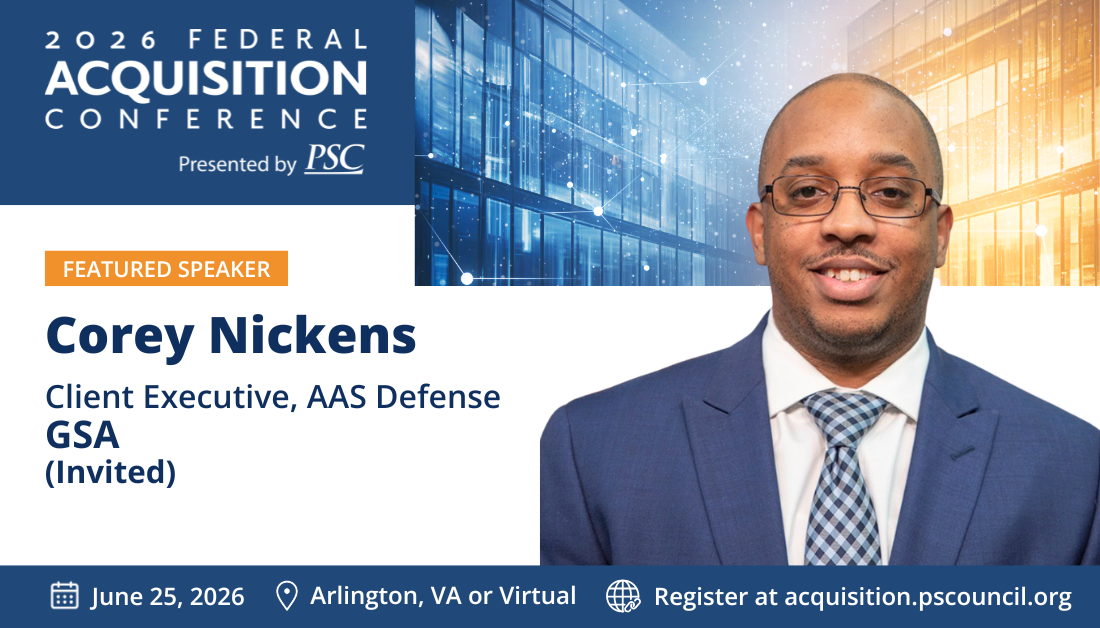 2026 FEDERAL ACQUISITION CONFERENCE
Presented by PSC

FEATURED SPEAKER

Corey Nickens

Client Executive, AAS Defense
GSA
(Invited)

June 25, 2026 Arlington, VA or Virtual Register at acquisition.pscouncil.org